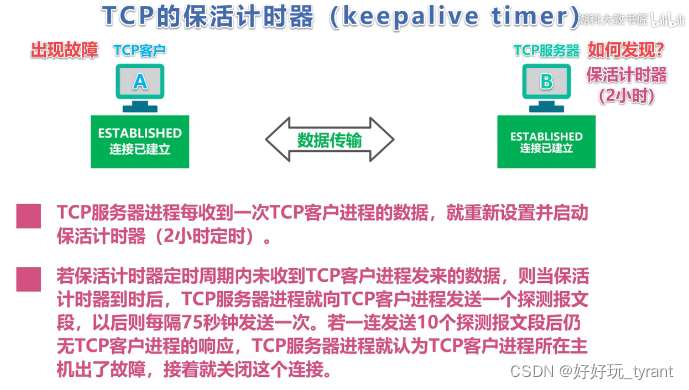 TCP的保活计时器（keepalive timer）

湖科大教书匠 bilibili

出现故障 TCP客户

A

ESTABLISHED
连接已建立

数据传输

TCP服务器 如何发现？
保活计时器
（2小时）

B

ESTABLISHED
连接已建立

TCP服务器进程每收到一次TCP客户进程的数据，就重新设置并启动保活计时器（2小时定时）。

若保活计时器定时周期内未收到TCP客户进程发来的数据，则当保活计时器到时后，TCP服务器进程就向TCP客户进程发送一个探测报文段，以后则每隔75秒钟发送一次。若一连发送10个探测报文段后仍无TCP客户进程的响应，TCP服务器进程就认为TCP客户进程所在主机出了故障，接着就关闭这个连接。

CSDN @好好玩_tyrant